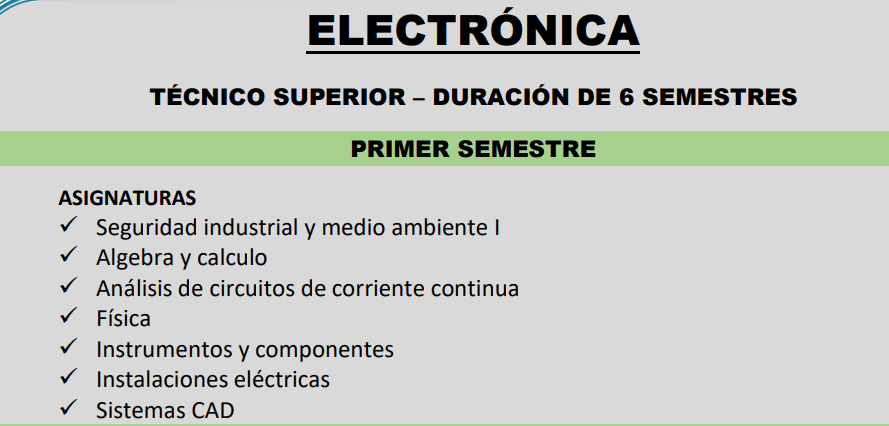 ELECTRÓNICA

TÉCNICO SUPERIOR – DURACIÓN DE 6 SEMESTRES

PRIMER SEMESTRE

ASIGNATURAS
✓ Seguridad industrial y medio ambiente I
✓ Algebra y calculo
✓ Análisis de circuitos de corriente continua
✓ Física
✓ Instrumentos y componentes
✓ Instalaciones eléctricas
✓ Sistemas CAD